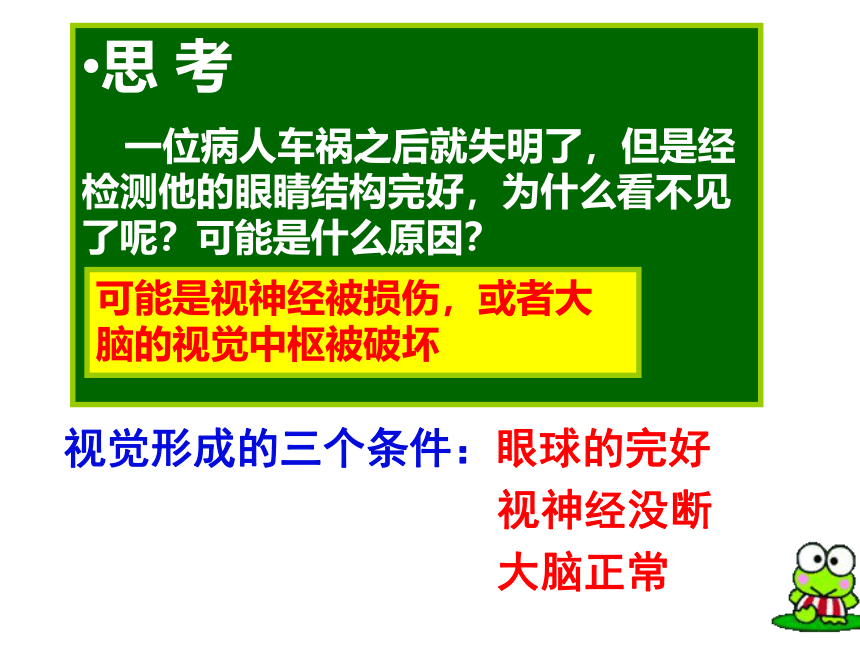 •思 考

一位病人车祸之后就失明了，但是经检测他的眼睛结构完好，为什么看不见了呢？可能是什么原因？

可能是视神经被损伤，或者大脑的视觉中枢被破坏

视觉形成的三个条件：眼球的完好
视神经没断
大脑正常